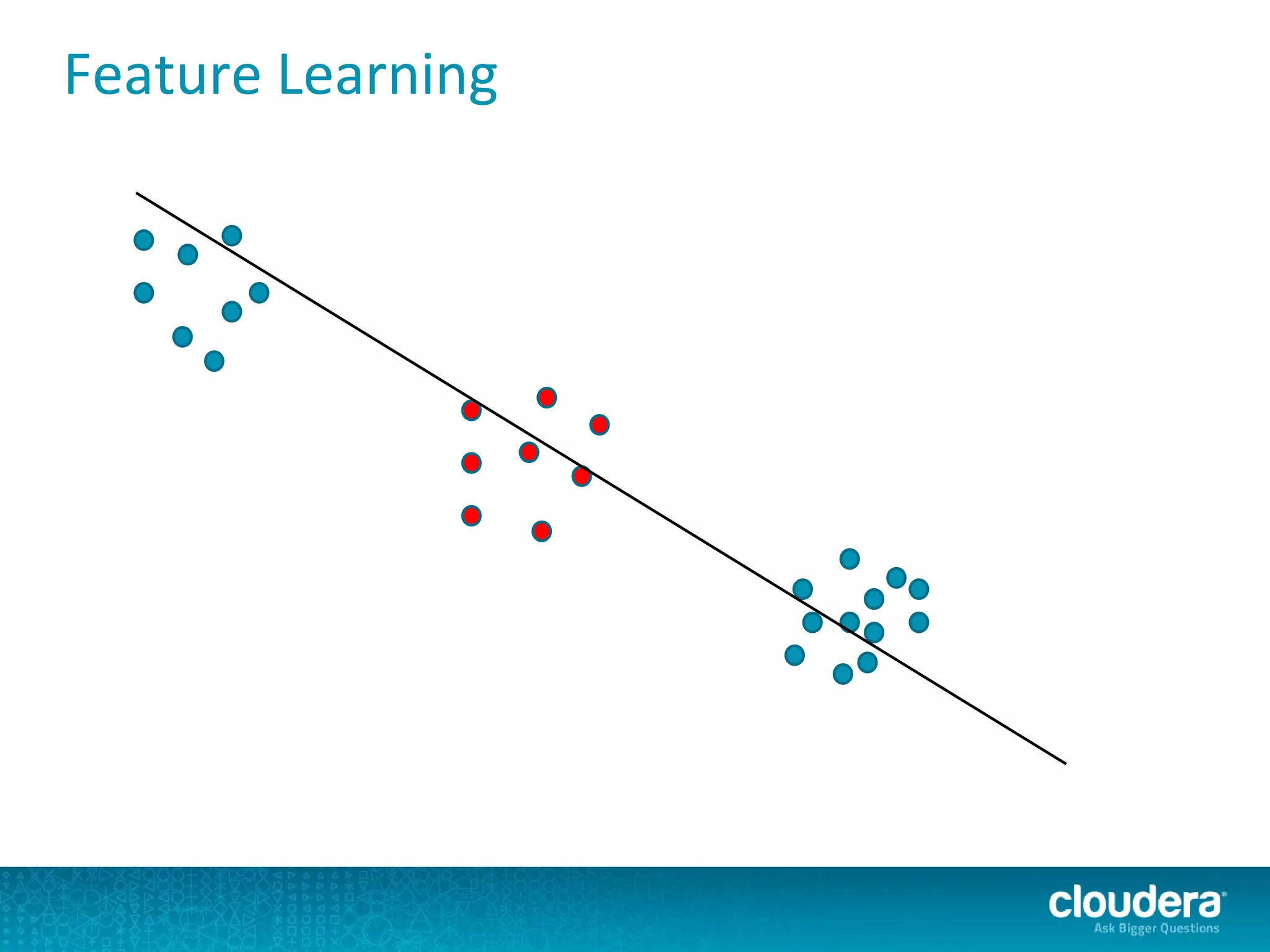 Feature Learning

cloudera
Ask Bigger Questions